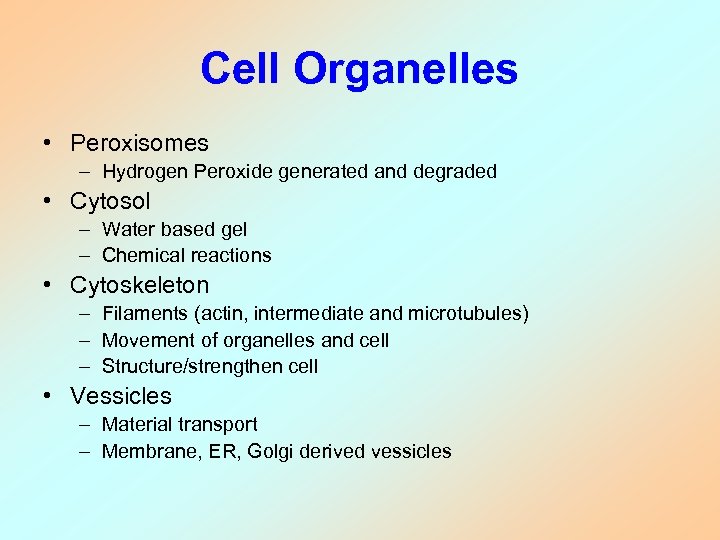 Cell Organelles

• Peroxisomes
– Hydrogen Peroxide generated and degraded
• Cytosol
– Water based gel
– Chemical reactions
• Cytoskeleton
– Filaments (actin, intermediate and microtubules)
– Movement of organelles and cell
– Structure/strengthen cell
• Vessicles
– Material transport
– Membrane, ER, Golgi derived vessicles